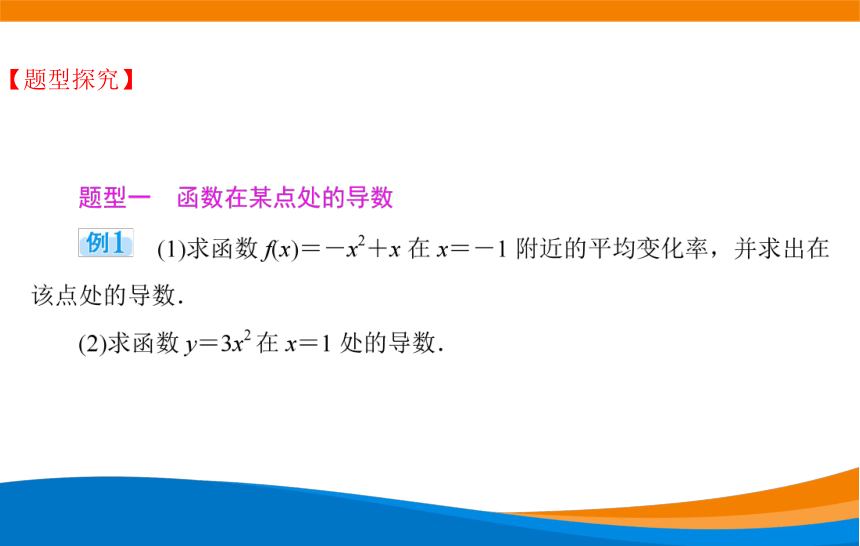 【题型探究】

题型一　函数在某点处的导数

例1　(1)求函数 $f(x)=-x^2+x$ 在 $x=-1$ 附近的平均变化率，并求出在该点处的导数.

(2)求函数 $y=3x^2$ 在 $x=1$ 处的导数.